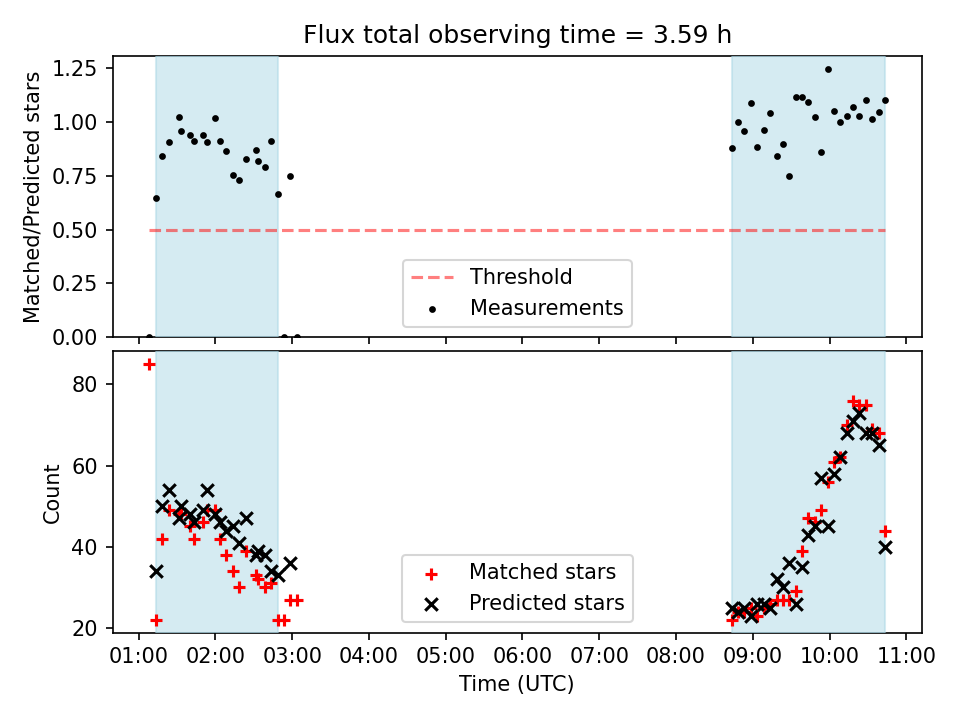 Flux total observing time = 3.59 h

Matched/Predicted stars

1.25
1.00
0.75
0.50
0.25
0.00

Threshold
Measurements

Count

80
60
40
20

Matched stars
Predicted stars

01:00 02:00 03:00 04:00 05:00 06:00 07:00 08:00 09:00 10:00 11:00

Time (UTC)